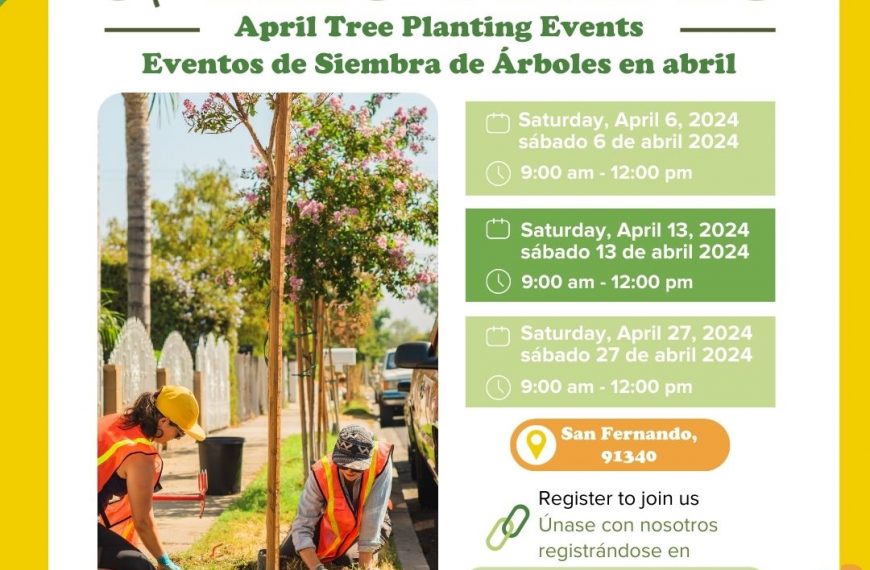 April Tree Planting Events
Eventos de Siembra de Árboles en abril

Saturday, April 6, 2024
sábado 6 de abril 2024
9:00 am - 12:00 pm

Saturday, April 13, 2024
sábado 13 de abril 2024
9:00 am - 12:00 pm

Saturday, April 27, 2024
sábado 27 de abril 2024
9:00 am - 12:00 pm

San Fernando, 91340

Register to join us
Únase con nosotros registrándose en